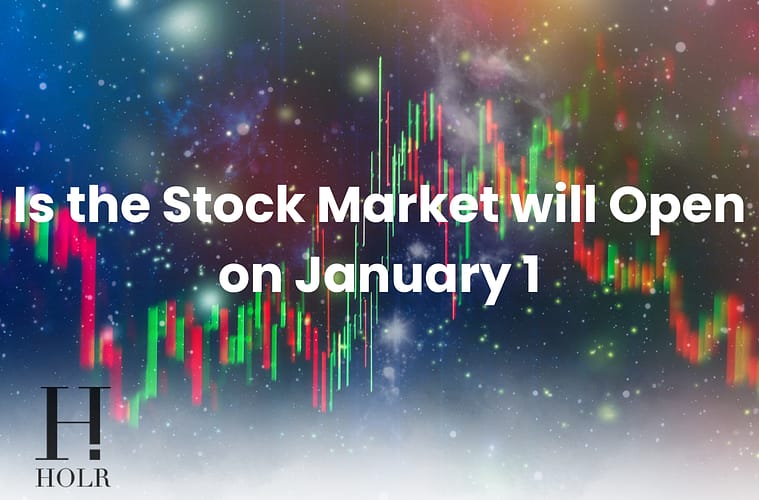 Is the Stock Market will Open on January 1

H!
HOLR